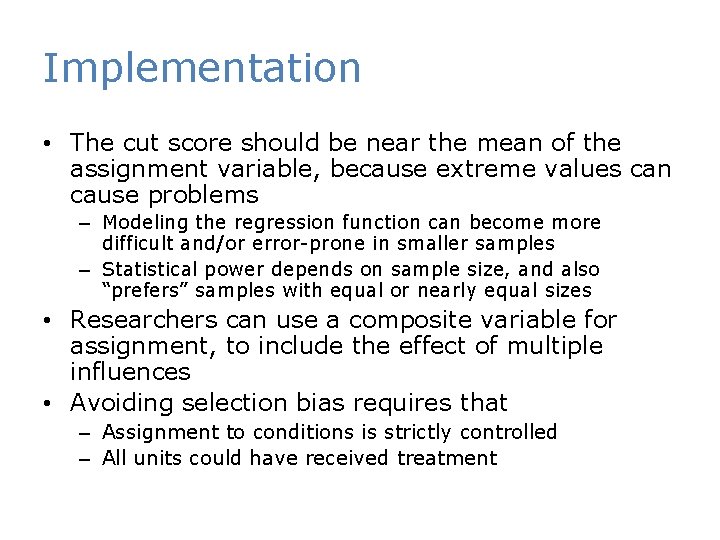 Implementation

• The cut score should be near the mean of the assignment variable, because extreme values can cause problems
– Modeling the regression function can become more difficult and/or error-prone in smaller samples
– Statistical power depends on sample size, and also “prefers” samples with equal or nearly equal sizes
• Researchers can use a composite variable for assignment, to include the effect of multiple influences
• Avoiding selection bias requires that
– Assignment to conditions is strictly controlled
– All units could have received treatment